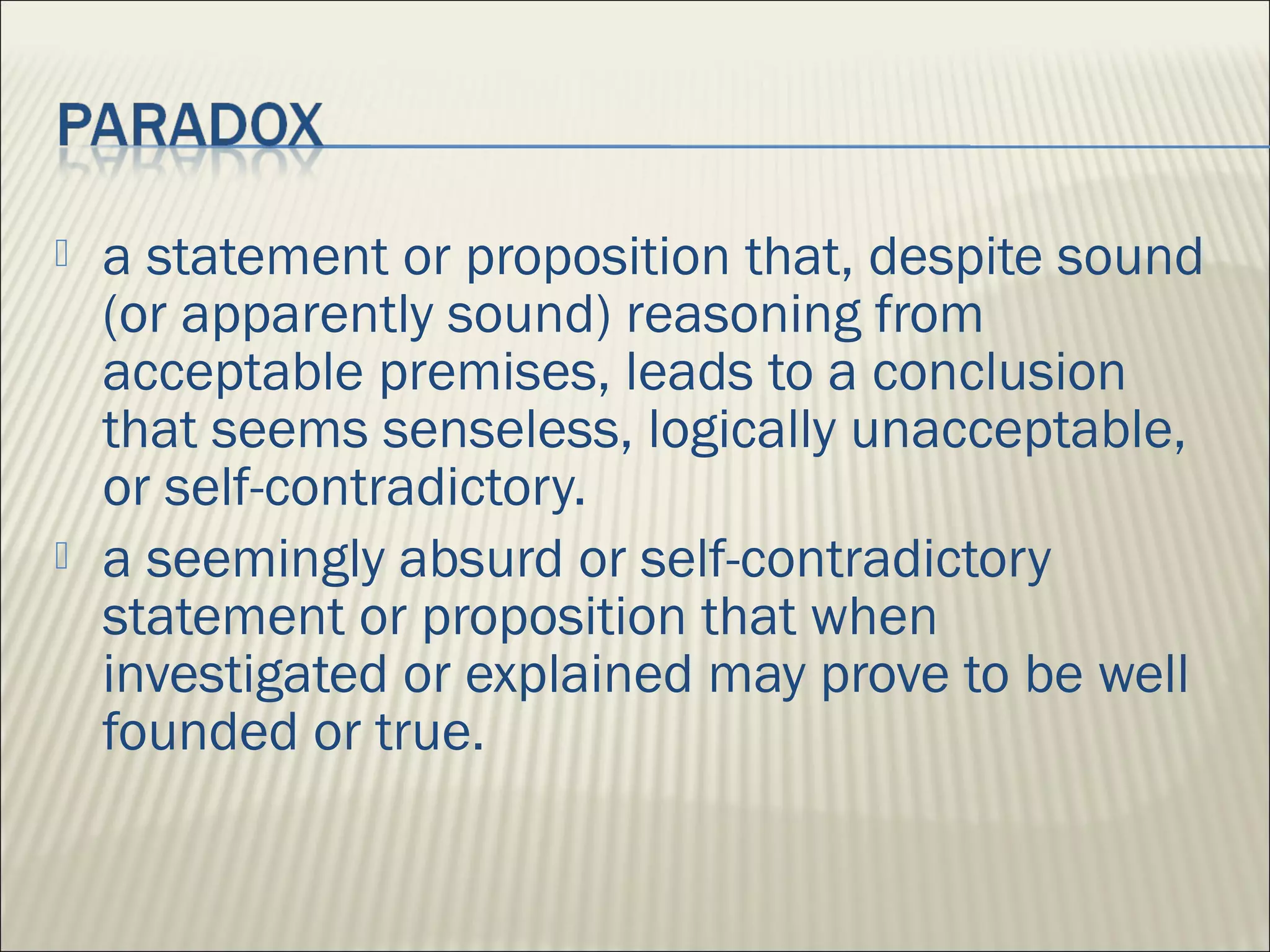 PARADOX

a statement or proposition that, despite sound (or apparently sound) reasoning from acceptable premises, leads to a conclusion that seems senseless, logically unacceptable, or self-contradictory.

a seemingly absurd or self-contradictory statement or proposition that when investigated or explained may prove to be well founded or true.